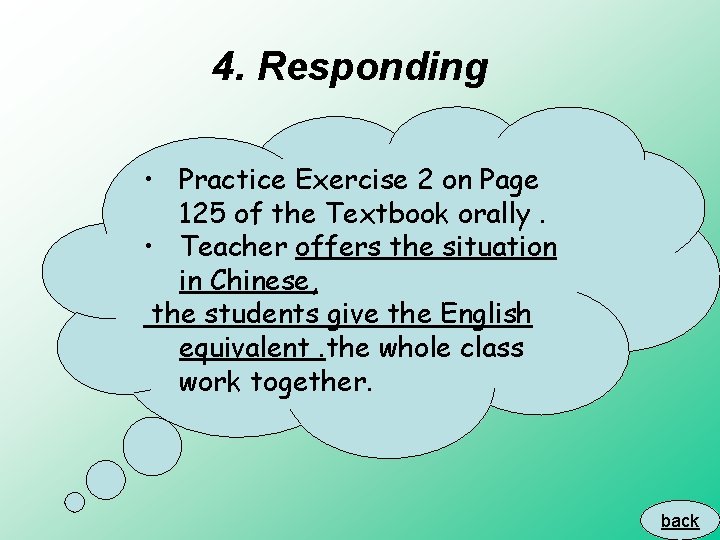 4. Responding

• Practice Exercise 2 on Page 125 of the Textbook orally .
• Teacher offers the situation in Chinese,
the students give the English equivalent .the whole class work together.

back